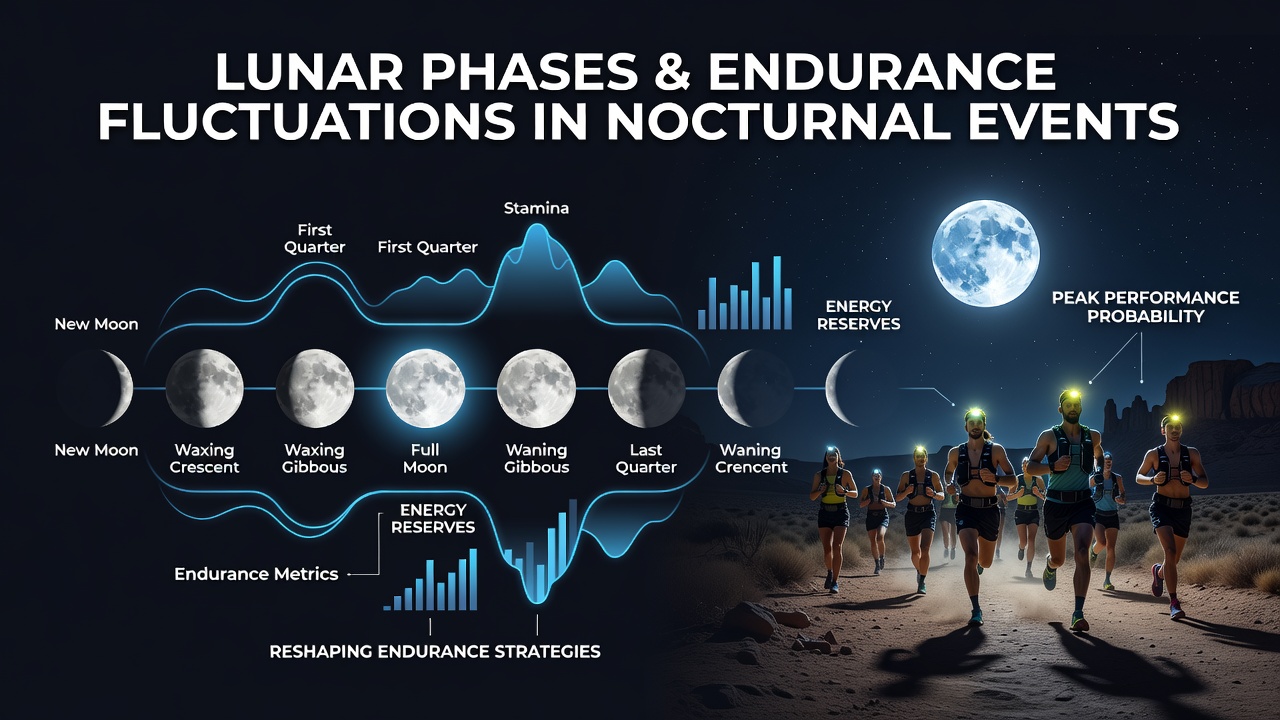 LUNAR PHASES & ENDURANCE FLUCTUATIONS IN NOCTURNAL EVENTS

First Quarter

First Quarter

Stamina

New Moon

ENERGY RESERVES

PEAK PERFORMANCE PROBABILITY

New Moon

Waxing Crescent

Waxing Gibbous

Full Moon

Waning Gibbous

Last Quarter

Waning Crencent

ENERGY RESERVES

Endurance Metrics

RESHAPING ENDURANCE STRATEGIES